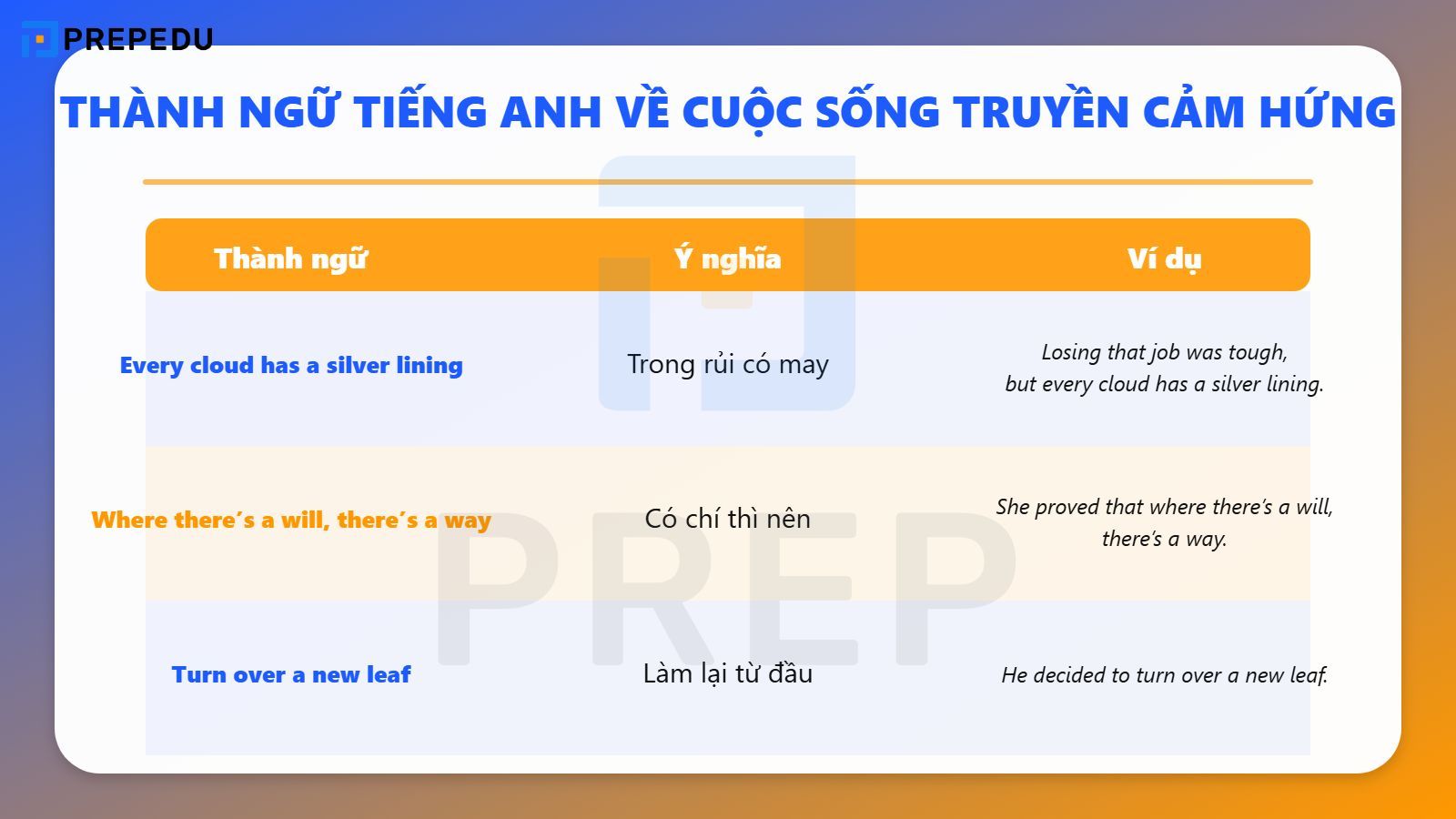 PREPEDU

THÀNH NGỮ TIẾNG ANH VỀ CUỘC SỐNG TRUYỀN CẢM HỨNG

| Thành ngữ | Ý nghĩa | Ví dụ |
|---|---|---|
| Every cloud has a silver lining | Trong rủi có may | Losing that job was tough, but every cloud has a silver lining. |
| Where there's a will, there's a way | Có chí thì nên | She proved that where there's a will, there's a way. |
| Turn over a new leaf | Làm lại từ đầu | He decided to turn over a new leaf. |

PREP